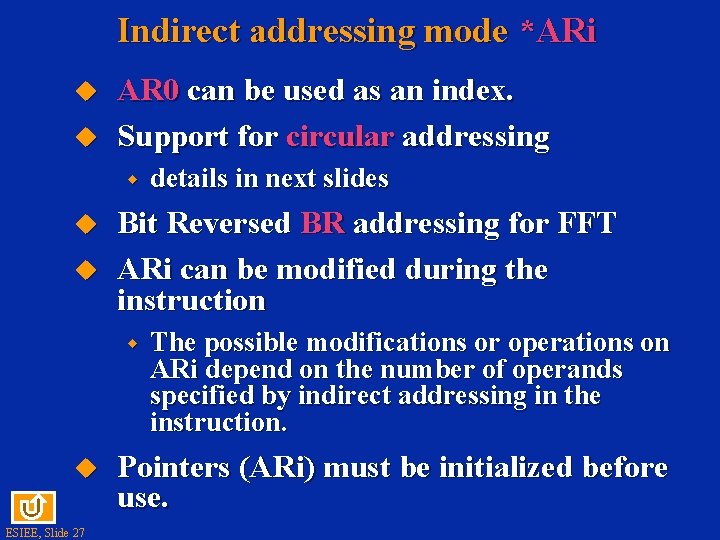 Indirect addressing mode *ARi

AR0 can be used as an index.

Support for circular addressing

details in next slides

Bit Reversed BR addressing for FFT

ARi can be modified during the instruction

The possible modifications or operations on ARi depend on the number of operands specified by indirect addressing in the instruction.

Pointers (ARi) must be initialized before use.

ESIEE, Slide 27